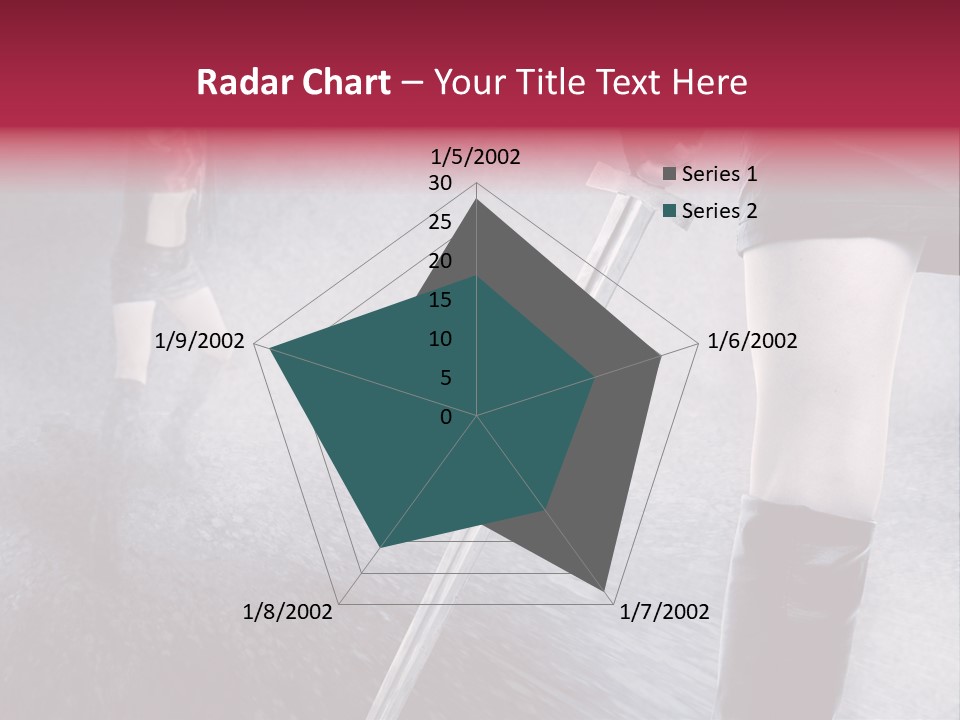 Radar Chart – Your Title Text Here

1/5/2002
30
25
20
15
10
5
0
1/6/2002
1/7/2002
1/8/2002
1/9/2002

Series 1
Series 2